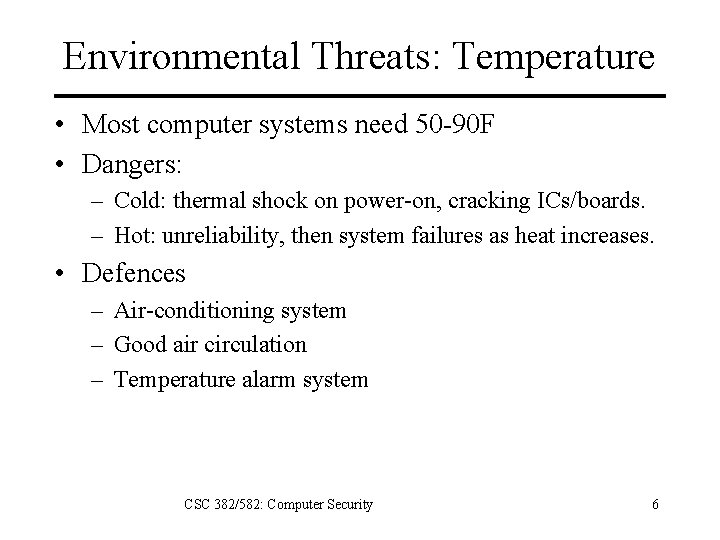 Environmental Threats: Temperature

• Most computer systems need 50-90F
• Dangers:
  – Cold: thermal shock on power-on, cracking ICs/boards.
  – Hot: unreliability, then system failures as heat increases.
• Defences
  – Air-conditioning system
  – Good air circulation
  – Temperature alarm system

CSC 382/582: Computer Security

6